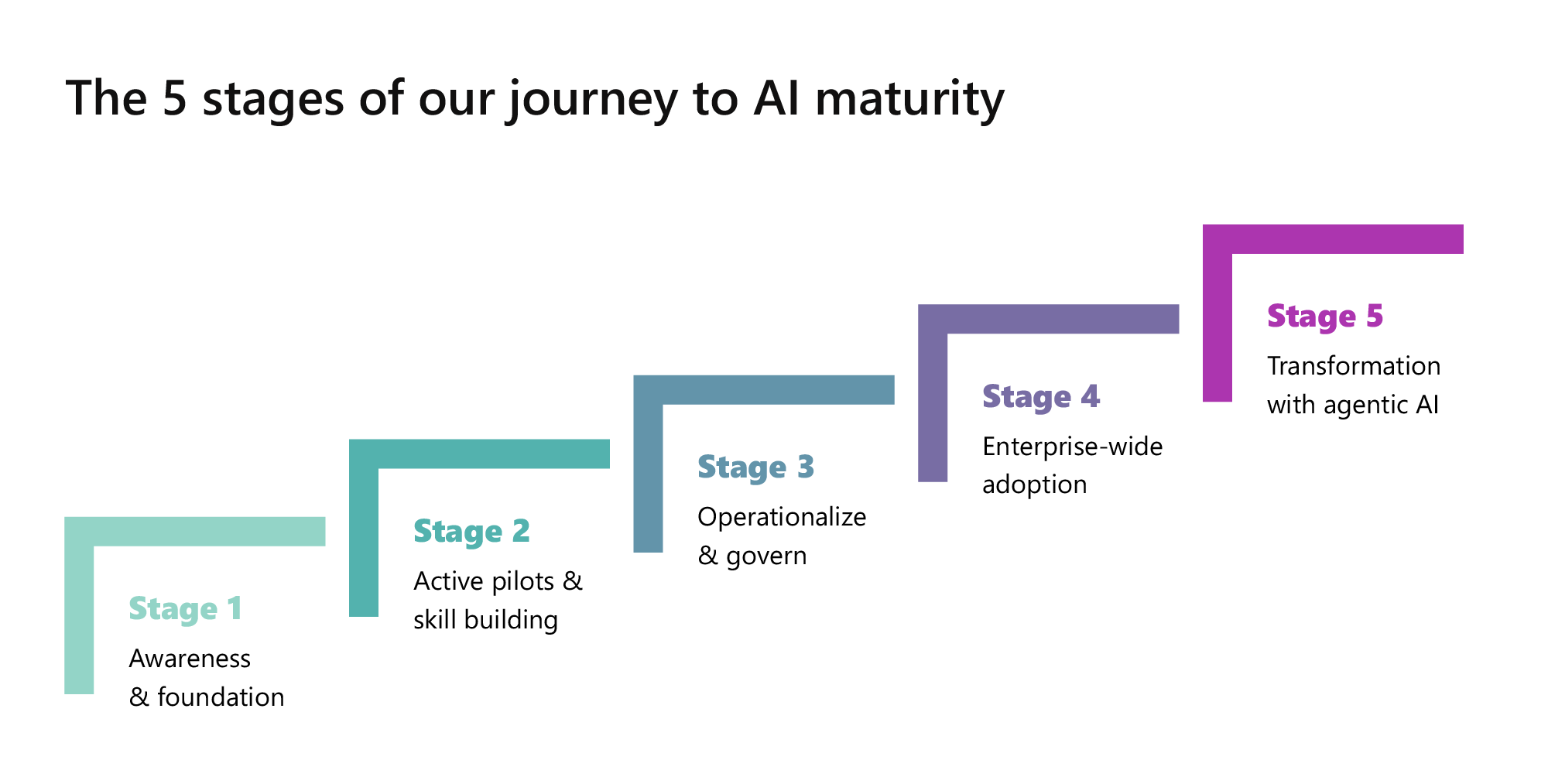 The 5 stages of our journey to AI maturity

Stage 1
Awareness & foundation

Stage 2
Active pilots & skill building

Stage 3
Operationalize & govern

Stage 4
Enterprise-wide adoption

Stage 5
Transformation with agentic AI